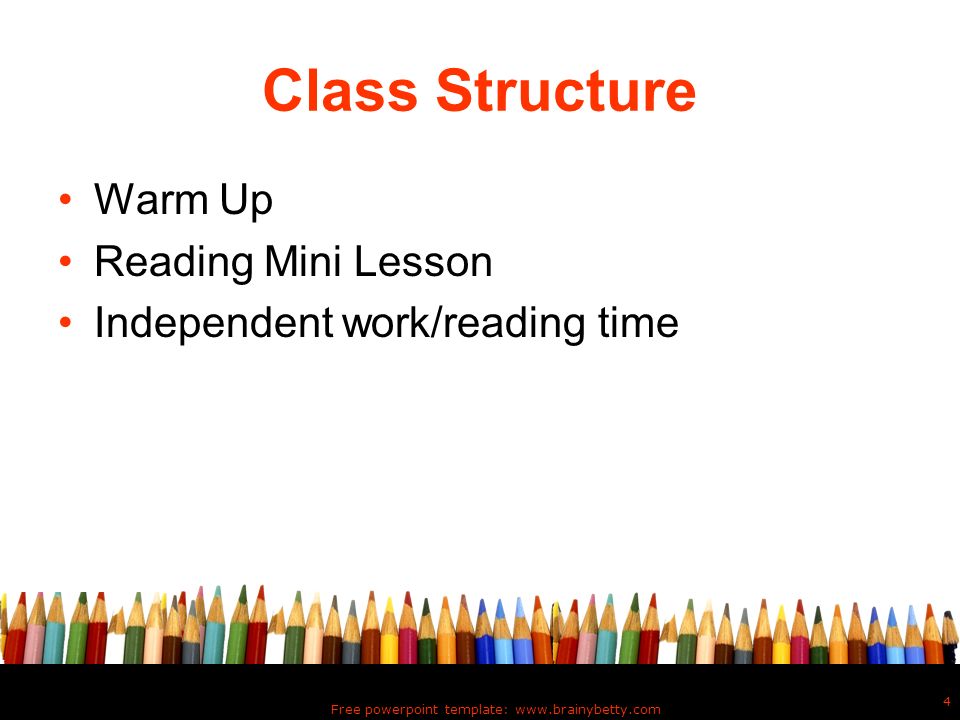 Class Structure

• Warm Up
• Reading Mini Lesson
• Independent work/reading time

Free powerpoint template: www.brainybetty.com

4